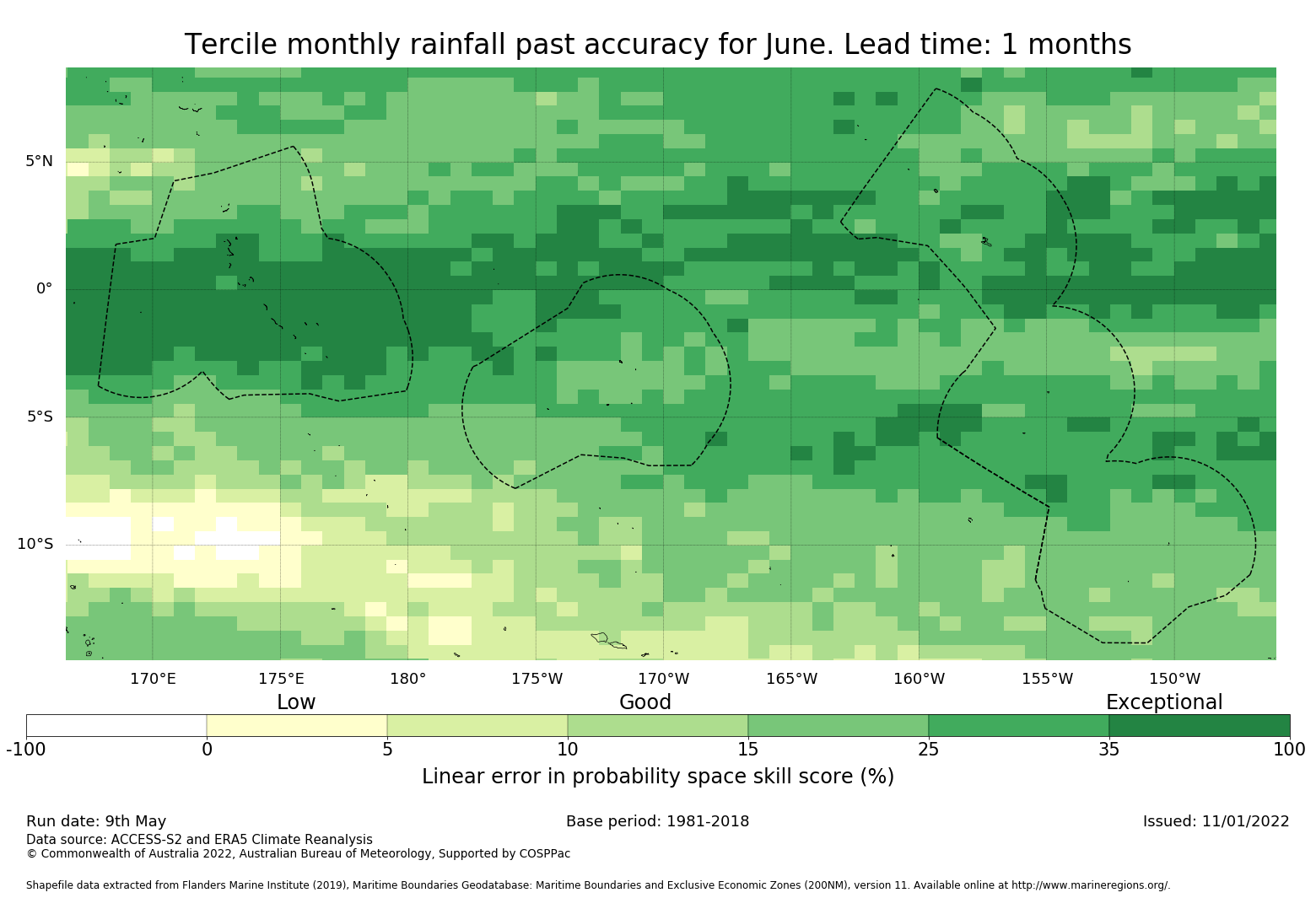 Tercile monthly rainfall past accuracy for June. Lead time: 1 months

5°N

0°

5°S

10°S

170°E 175°E 180° 175°W 170°W 165°W 160°W 155°W 150°W

Low Good Exceptional

-100 0 5 10 15 25 35 100

Linear error in probability space skill score (%)

Run date: 9th May

Base period: 1981-2018

Issued: 11/01/2022

Data source: ACCESS-S2 and ERA5 Climate Reanalysis
© Commonwealth of Australia 2022, Australian Bureau of Meteorology, Supported by COSPPac

Shapefile data extracted from Flanders Marine Institute (2019), Maritime Boundaries Geodatabase: Maritime Boundaries and Exclusive Economic Zones (200NM), version 11. Available online at http://www.marineregions.org/.